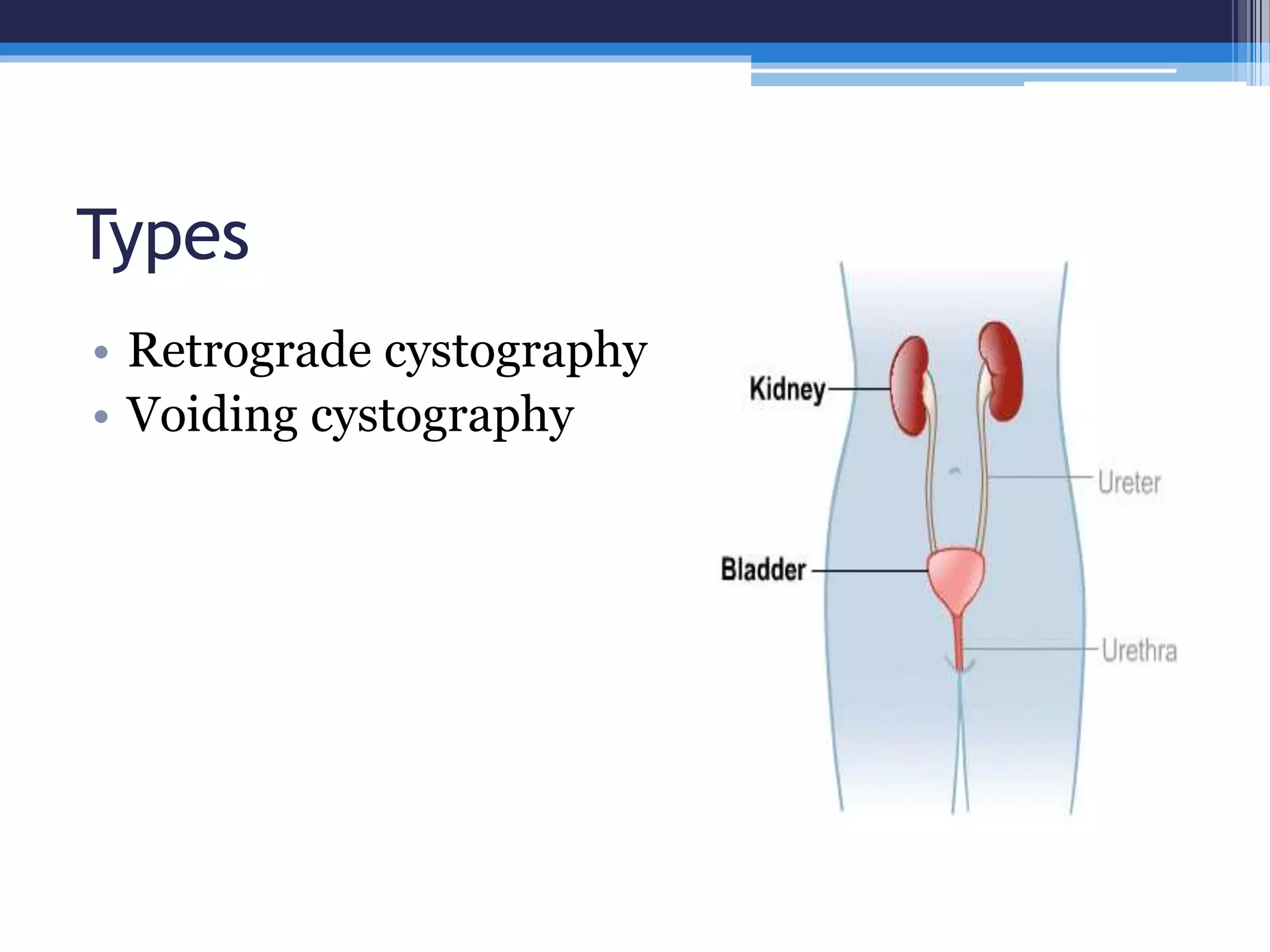 Types

• Retrograde cystography
• Voiding cystography

Kidney
Ureter
Bladder
Urethra